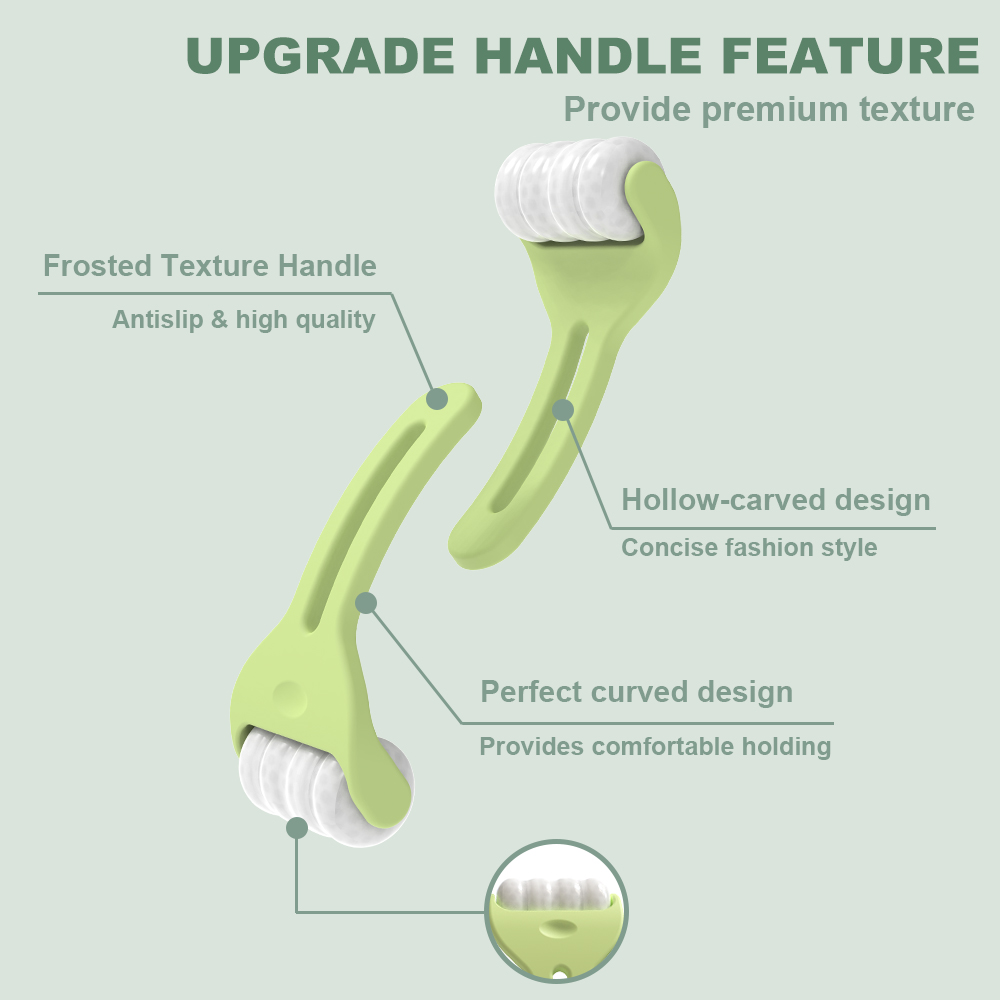 UPGRADE HANDLE FEATURE
Provide premium texture

Frosted Texture Handle
Antislip & high quality

Hollow-carved design
Concise fashion style

Perfect curved design
Provides comfortable holding